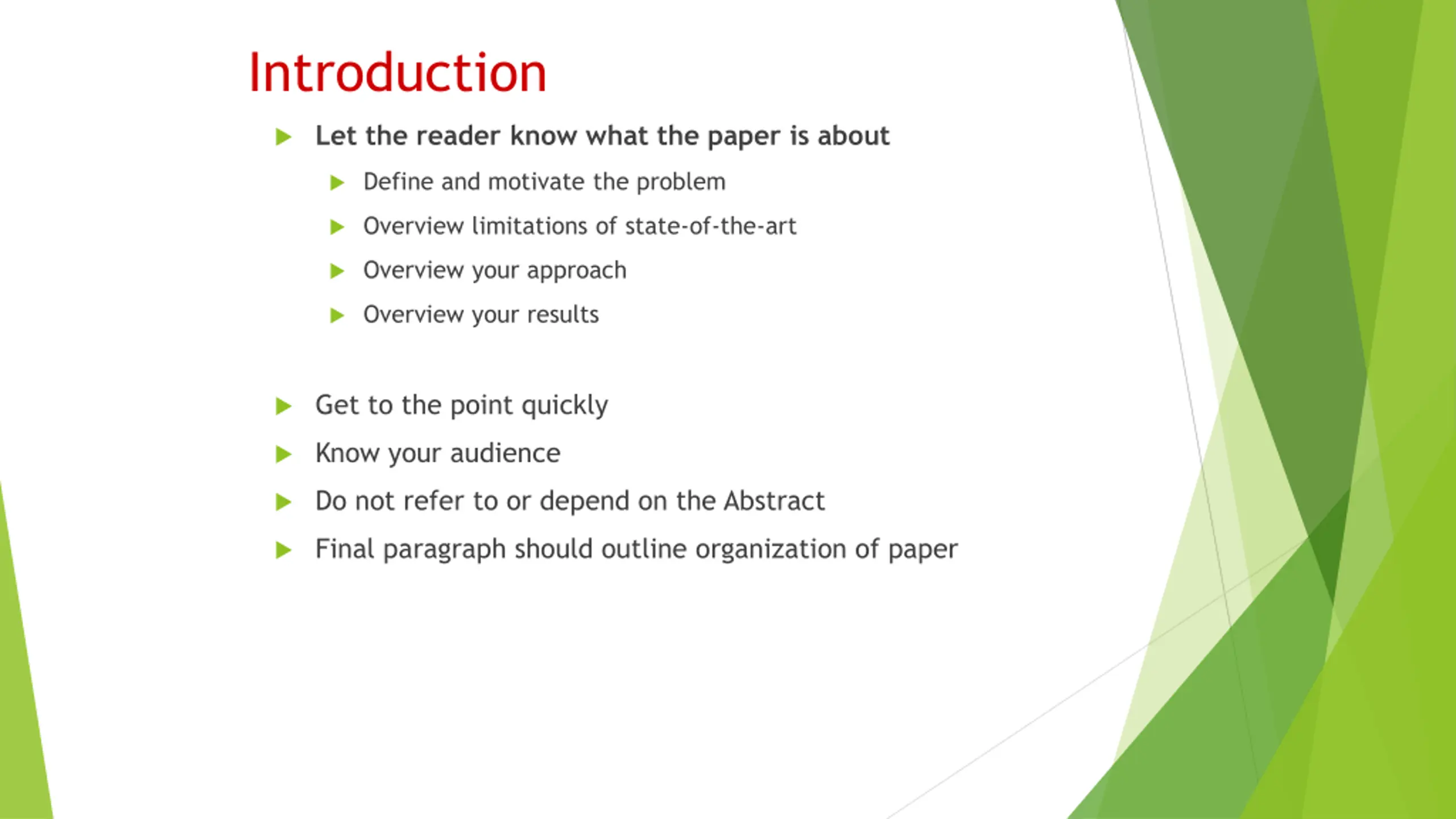 Introduction

Let the reader know what the paper is about

Define and motivate the problem

Overview limitations of state-of-the-art

Overview your approach

Overview your results

Get to the point quickly

Know your audience

Do not refer to or depend on the Abstract

Final paragraph should outline organization of paper